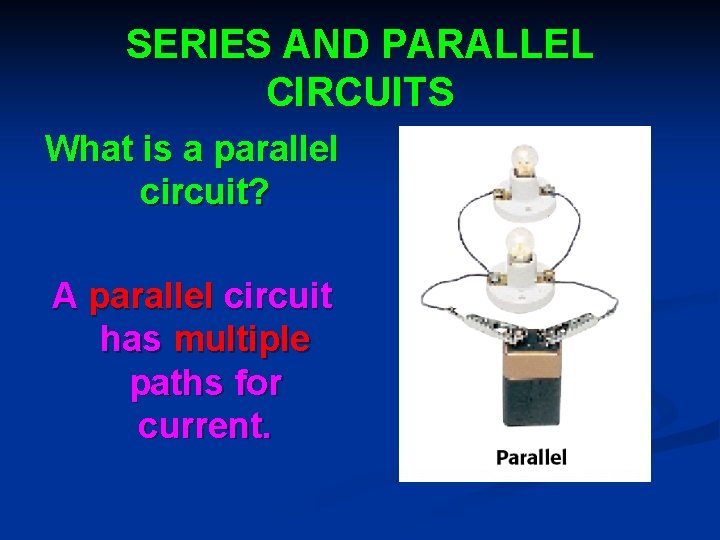 SERIES AND PARALLEL CIRCUITS

What is a parallel circuit?

A parallel circuit has multiple paths for current.

Parallel